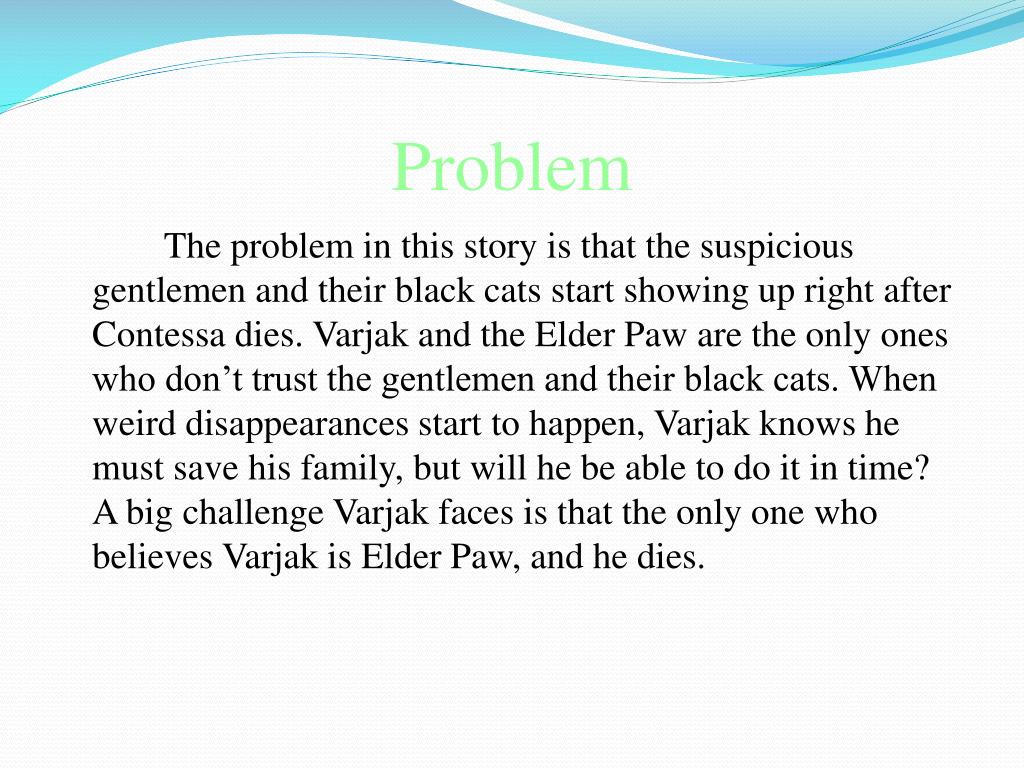 Problem

The problem in this story is that the suspicious gentlemen and their black cats start showing up right after Contessa dies. Varjak and the Elder Paw are the only ones who don’t trust the gentlemen and their black cats. When weird disappearances start to happen, Varjak knows he must save his family, but will he be able to do it in time? A big challenge Varjak faces is that the only one who believes Varjak is Elder Paw, and he dies.